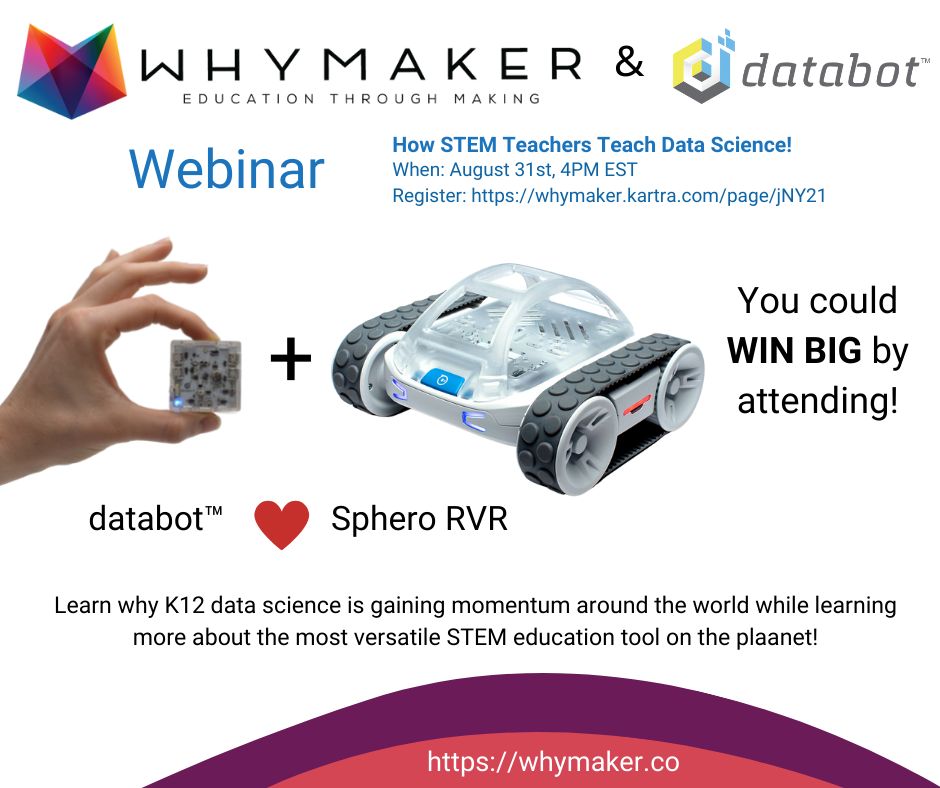 WHYMAKER
EDUCATION THROUGH MAKING
&
databot™

Webinar

How STEM Teachers Teach Data Science!
When: August 31st, 4PM EST
Register: https://whymaker.kartra.com/page/jNY21

+

You could WIN BIG by attending!

databot™ Sphero RVR

Learn why K12 data science is gaining momentum around the world while learning more about the most versatile STEM education tool on the plaanet!

https://whymaker.co